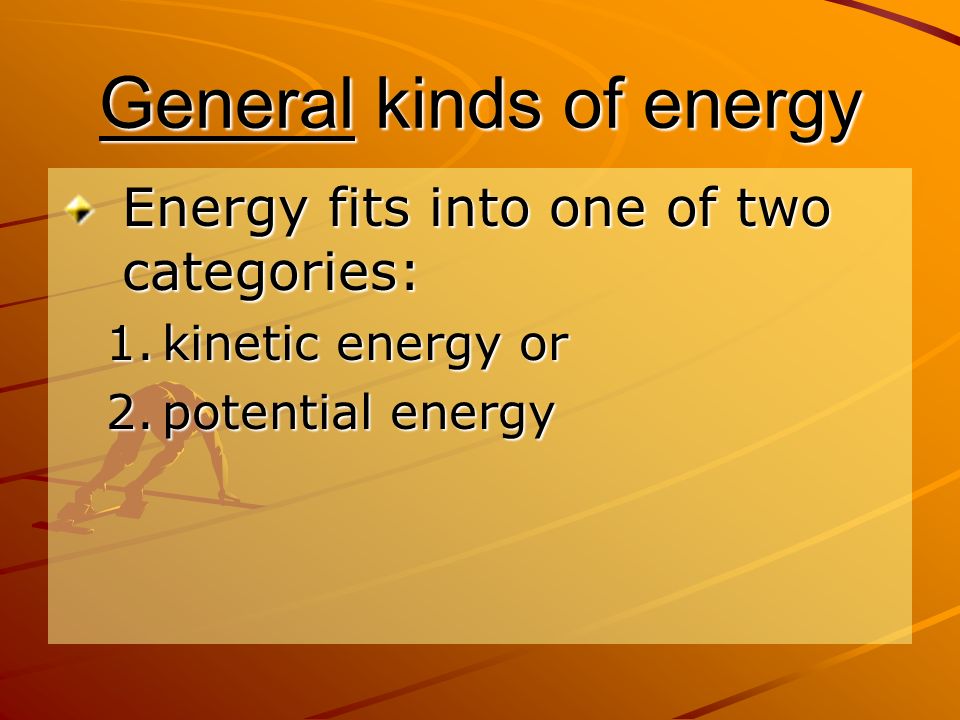 General kinds of energy

Energy fits into one of two categories:

1. kinetic energy or
2. potential energy